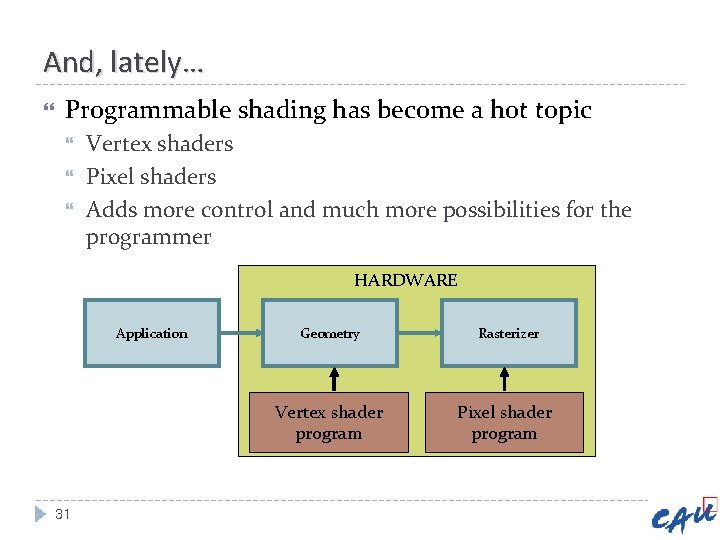 And, lately…

Programmable shading has become a hot topic

Vertex shaders

Pixel shaders

Adds more control and much more possibilities for the programmer

HARDWARE

Application

Geometry

Rasterizer

Vertex shader program

Pixel shader program

31

CAU